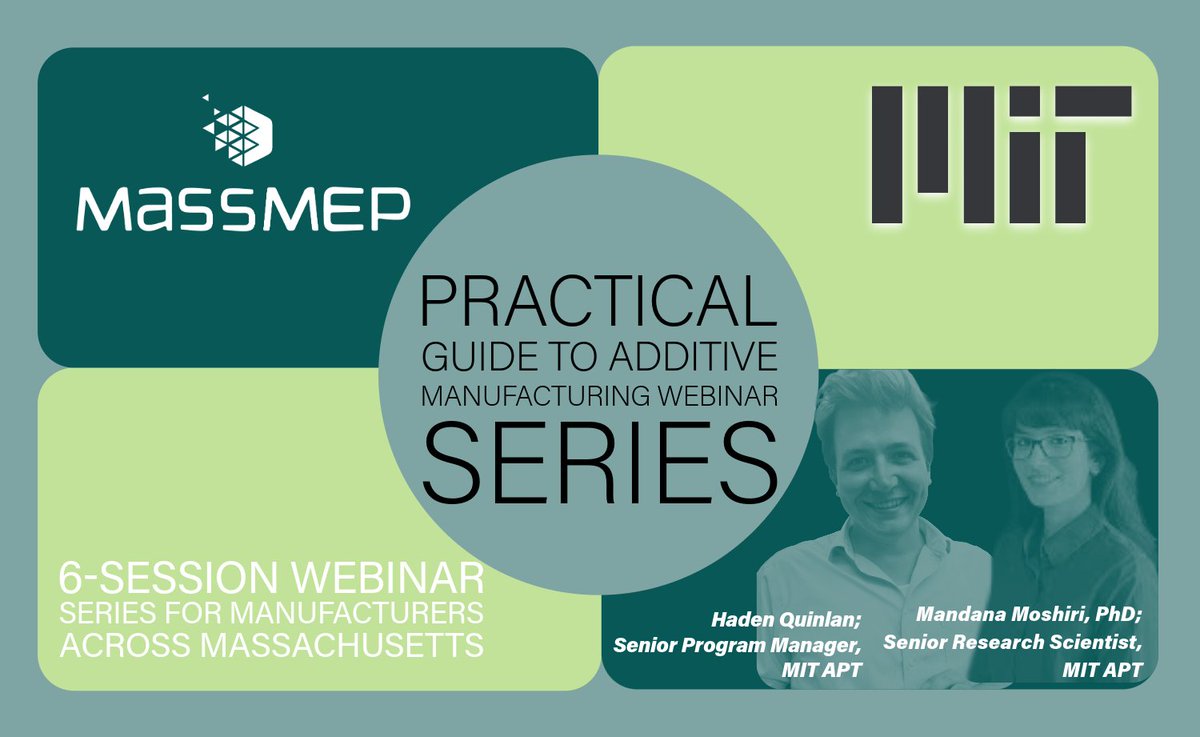 MASSMEP

MIT

PRACTICAL GUIDE TO ADDITIVE MANUFACTURING WEBINAR SERIES

6-SESSION WEBINAR SERIES FOR MANUFACTURERS ACROSS MASSACHUSETTS

Haden Quinlan; Senior Program Manager, MIT APT

Mandana Moshiri, PhD; Senior Research Scientist, MIT APT